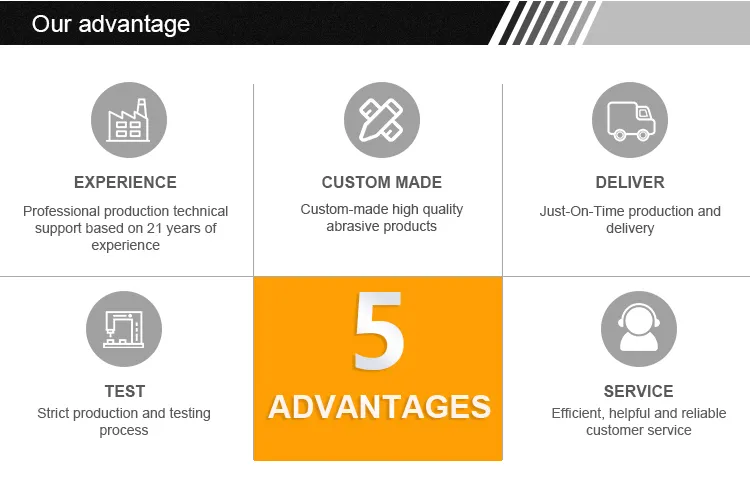 Our advantage

EXPERIENCE

Professional production technical support based on 21 years of experience

CUSTOM MADE

Custom-made high quality abrasive products

DELIVER

Just-On-Time production and delivery

TEST

Strict production and testing process

5

ADVANTAGES

SERVICE

Efficient, helpful and reliable customer service